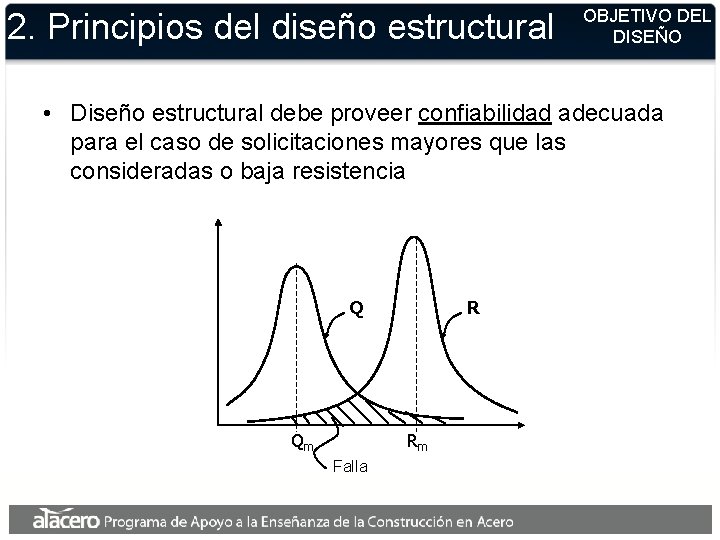 2. Principios del diseño estructural

OBJETIVO DEL DISEÑO

• Diseño estructural debe proveer confiabilidad adecuada para el caso de solicitaciones mayores que las consideradas o baja resistencia

Q

R

$Q_m$

$R_m$

Falla

alacero Programa de Apoyo a la Enseñanza de la Construcción en Acero